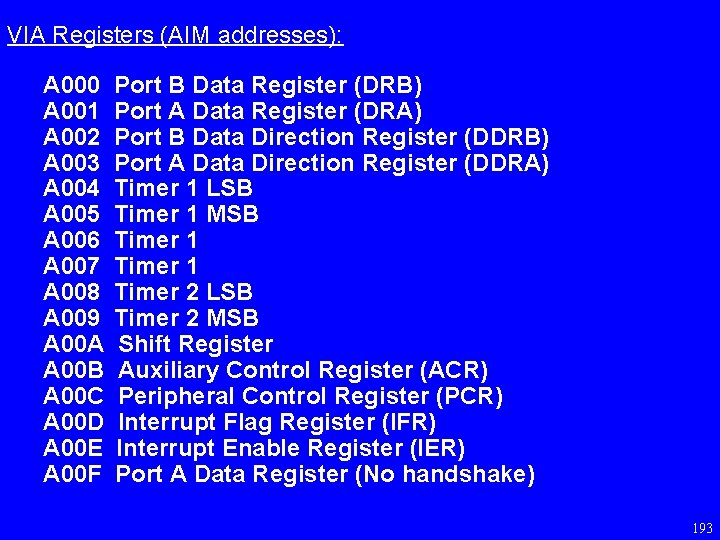 VIA Registers (AIM addresses):

A000 Port B Data Register (DRB)
A001 Port A Data Register (DRA)
A002 Port B Data Direction Register (DDRB)
A003 Port A Data Direction Register (DDRA)
A004 Timer 1 LSB
A005 Timer 1 MSB
A006 Timer 1
A007 Timer 1
A008 Timer 2 LSB
A009 Timer 2 MSB
A00A Shift Register
A00B Auxiliary Control Register (ACR)
A00C Peripheral Control Register (PCR)
A00D Interrupt Flag Register (IFR)
A00E Interrupt Enable Register (IER)
A00F Port A Data Register (No handshake)

193